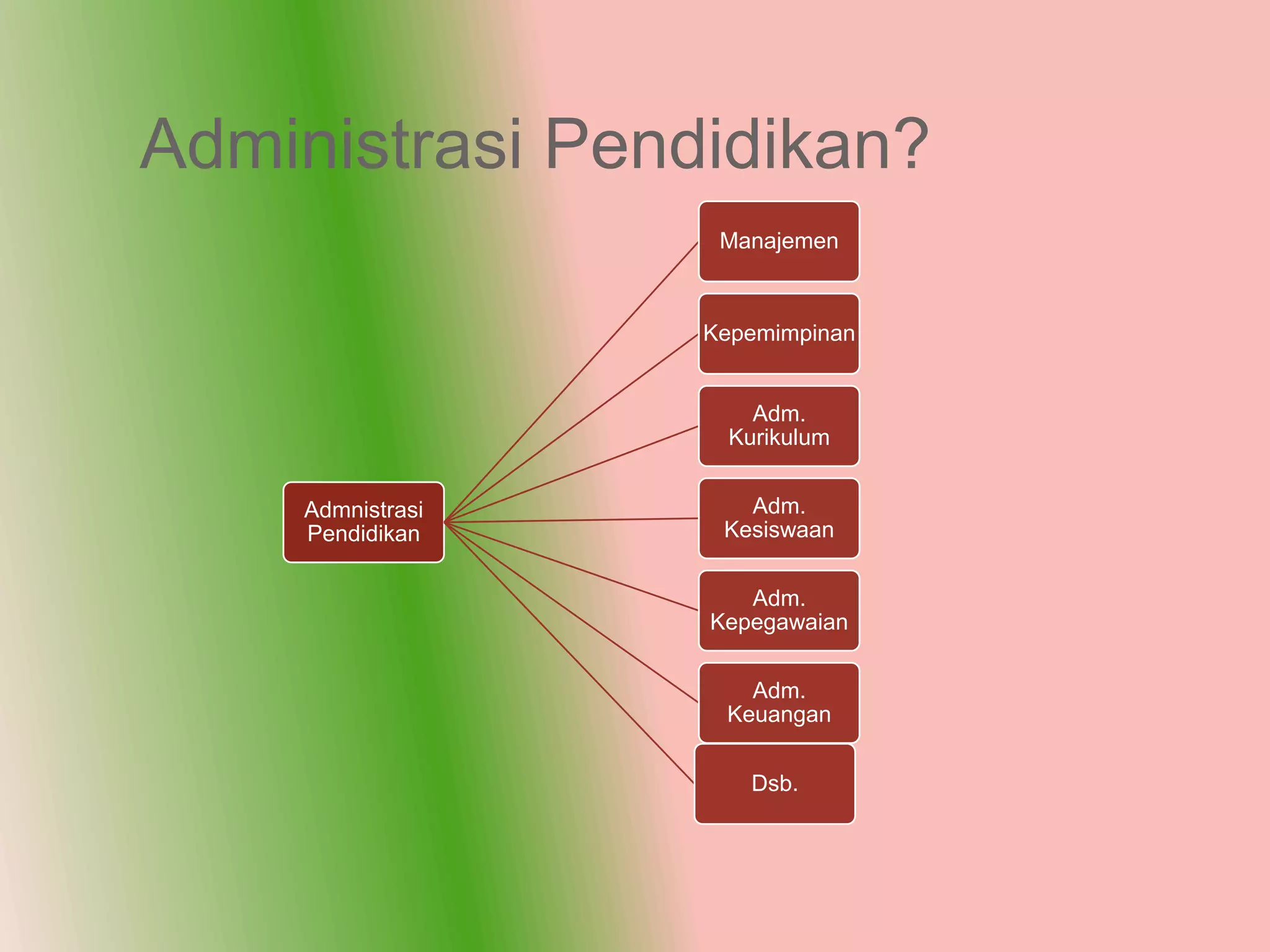 Administrasi Pendidikan?

Admnistrasi Pendidikan

Manajemen

Kepemimpinan

Adm. Kurikulum

Adm. Kesiswaan

Adm. Kepegawaian

Adm. Keuangan

Dsb.